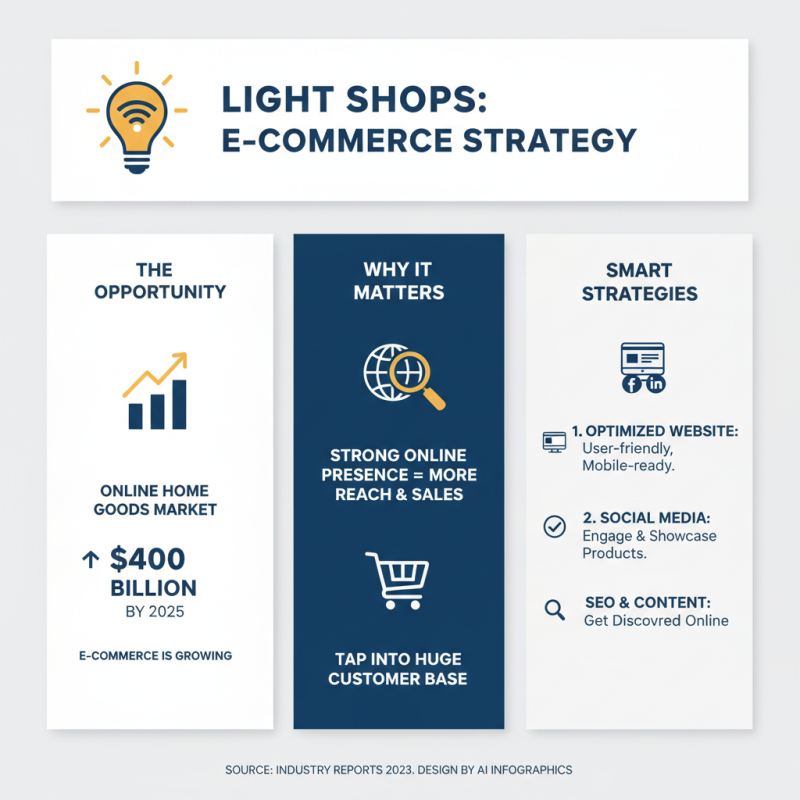 LIGHT SHOPS:
E-COMMERCE STRATEGY

THE OPPORTUNITY

ONLINE HOME GOODS MARKET

↑ $400 BILLION
BY 2025

E-COMMERCE IS GROWING

WHY IT MATTERS

STRONG ONLINE PRESENCE = MORE REACH & SALES

TAP INTO HUGE CUSTOMER BASE

SMART STRATEGIES

1. OPTIMIZED WEBSITE: User-friendly, Mobile-ready.

2. SOCIAL MEDIA: Engage & Showcase Products.

SEO & CONTENT: Get Discovered Online

SOURCE: INDUSTRY REPORTS 2023. DESIGN BY AI INFOGRAPHICS